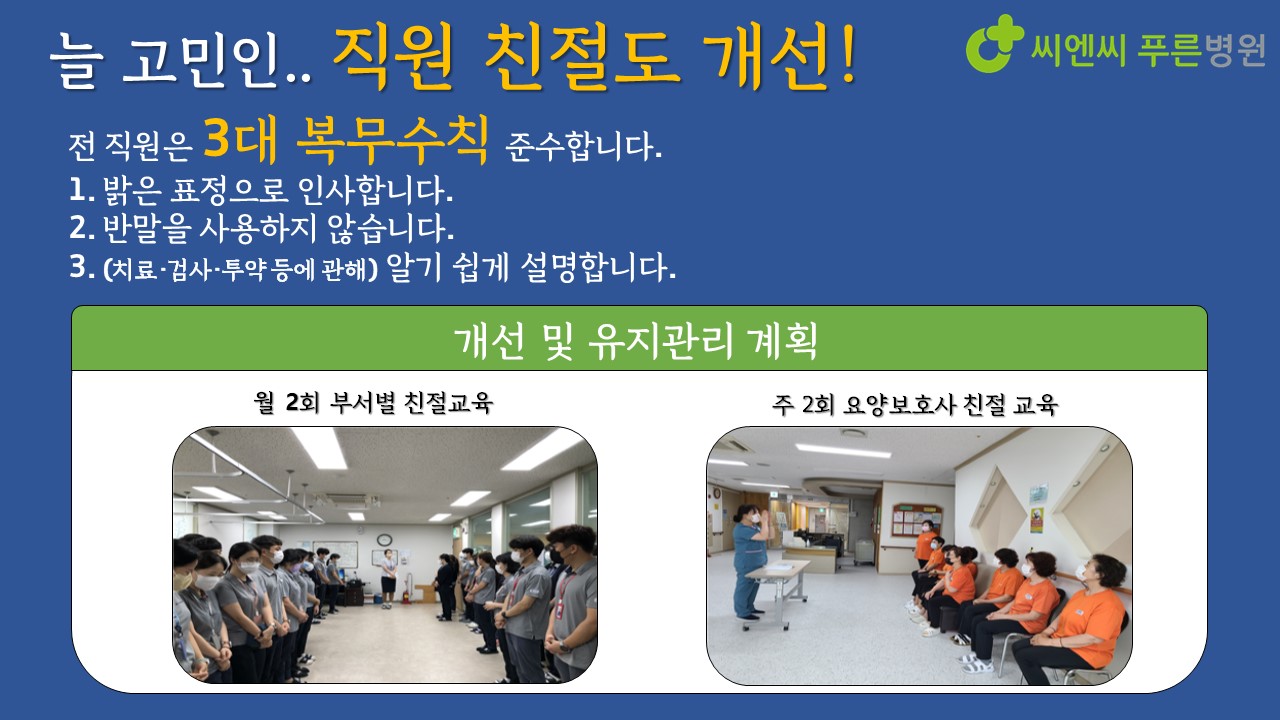 늘 고민인.. 직원 친절도 개선!

씨엔씨 푸른병원

전 직원은 3대 복무수칙 준수합니다.
1. 밝은 표정으로 인사합니다.
2. 반말을 사용하지 않습니다.
3. (치료·검사·투약 등에 관해) 알기 쉽게 설명합니다.

개선 및 유지관리 계획

월 2회 부서별 친절교육

주 2회 요양보호사 친절 교육